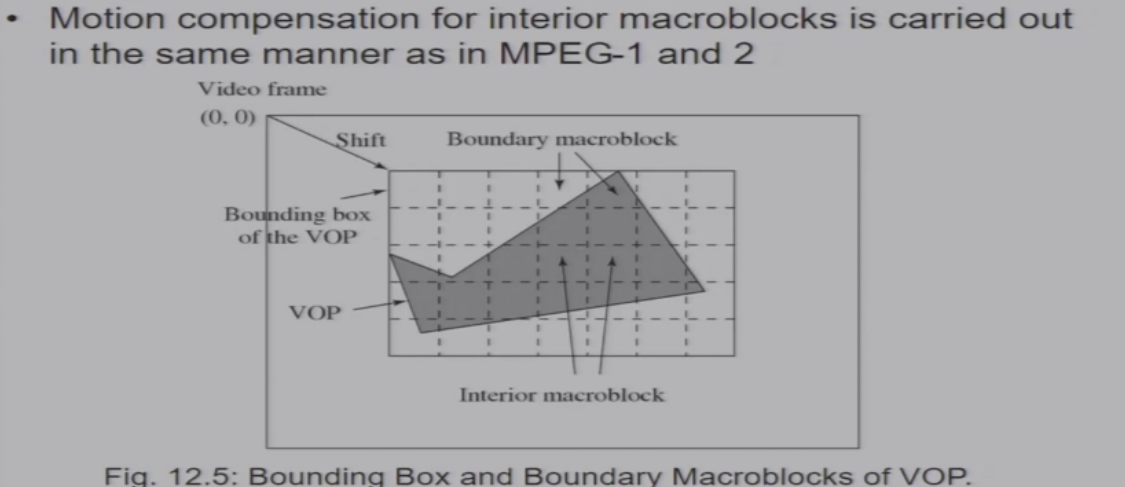 • Motion compensation for interior macroblocks is carried out in the same manner as in MPEG-1 and 2

Video frame

(0, 0)

Shift

Boundary macroblock

Bounding box of the VOP

VOP

Interior macroblock

Fig. 12.5: Bounding Box and Boundary Macroblocks of VOP.